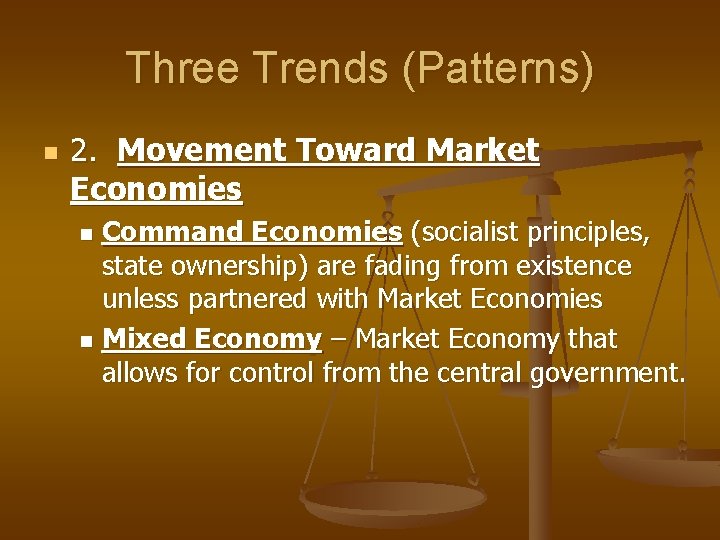 Three Trends (Patterns)

2. Movement Toward Market Economies

Command Economies (socialist principles, state ownership) are fading from existence unless partnered with Market Economies

Mixed Economy – Market Economy that allows for control from the central government.